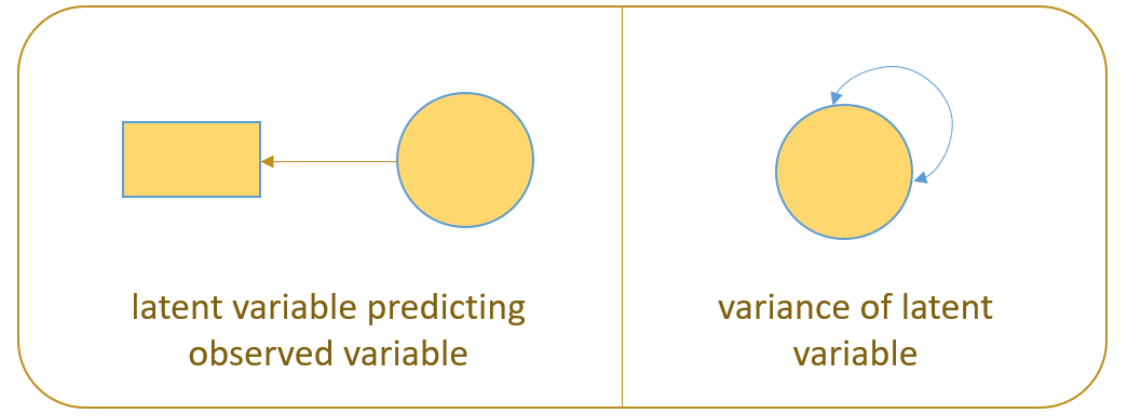 latent variable predicting observed variable

variance of latent variable